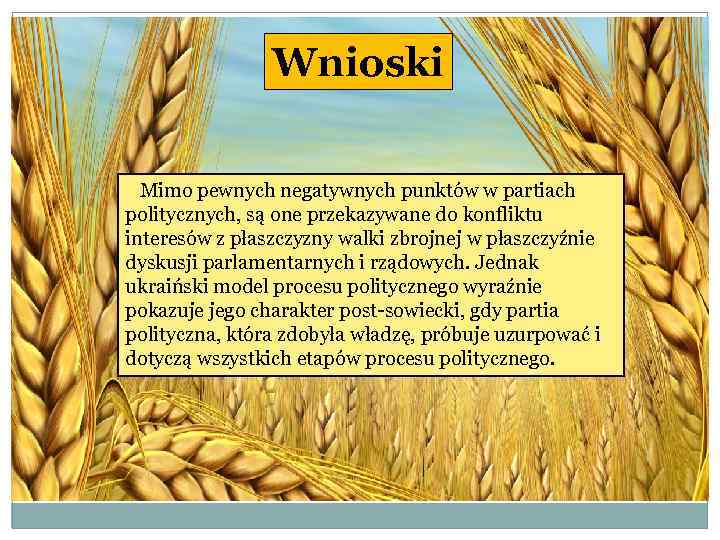 Wnioski

Mimo pewnych negatywnych punktów w partiach politycznych, są one przekazywane do konfliktu interesów z płaszczyzny walki zbrojnej w płaszczyźnie dyskusji parlamentarnych i rządowych. Jednak ukraiński model procesu politycznego wyraźnie pokazuje jego charakter post-sowiecki, gdy partia polityczna, która zdobyła władzę, próbuje uzurpować i dotyczą wszystkich etapów procesu politycznego.